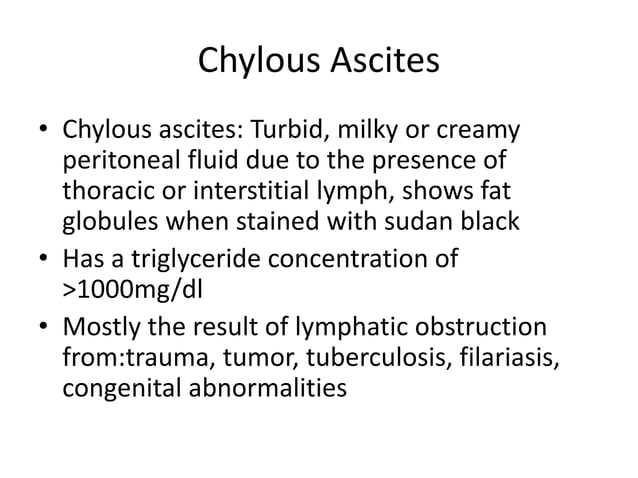 Chylous Ascites

• Chylous ascites: Turbid, milky or creamy peritoneal fluid due to the presence of thoracic or interstitial lymph, shows fat globules when stained with sudan black

• Has a triglyceride concentration of >1000mg/dl

• Mostly the result of lymphatic obstruction from:trauma, tumor, tuberculosis, filariasis, congenital abnormalities